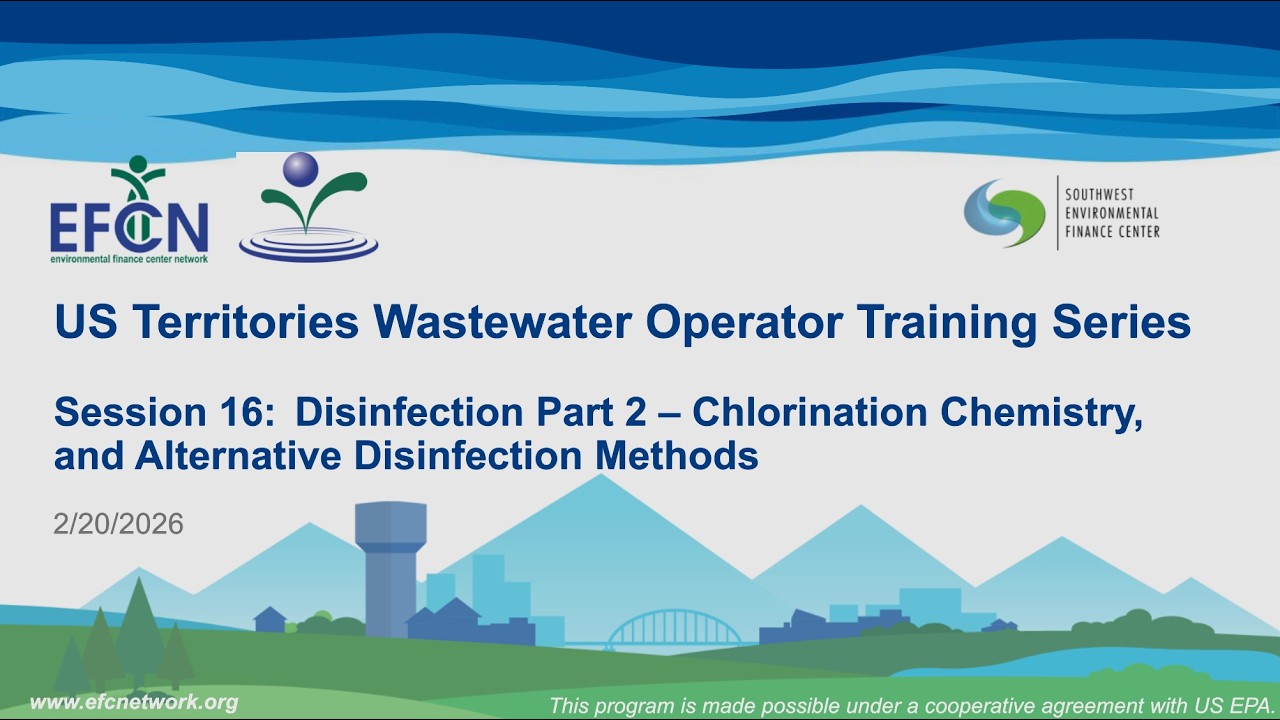 EFCN
environmental finance center network

SOUTHWEST
ENVIRONMENTAL
FINANCE CENTER

US Territories Wastewater Operator Training Series

Session 16: Disinfection Part 2 – Chlorination Chemistry, and Alternative Disinfection Methods

2/20/2026

www.efcnetwork.org

This program is made possible under a cooperative agreement with US EPA.